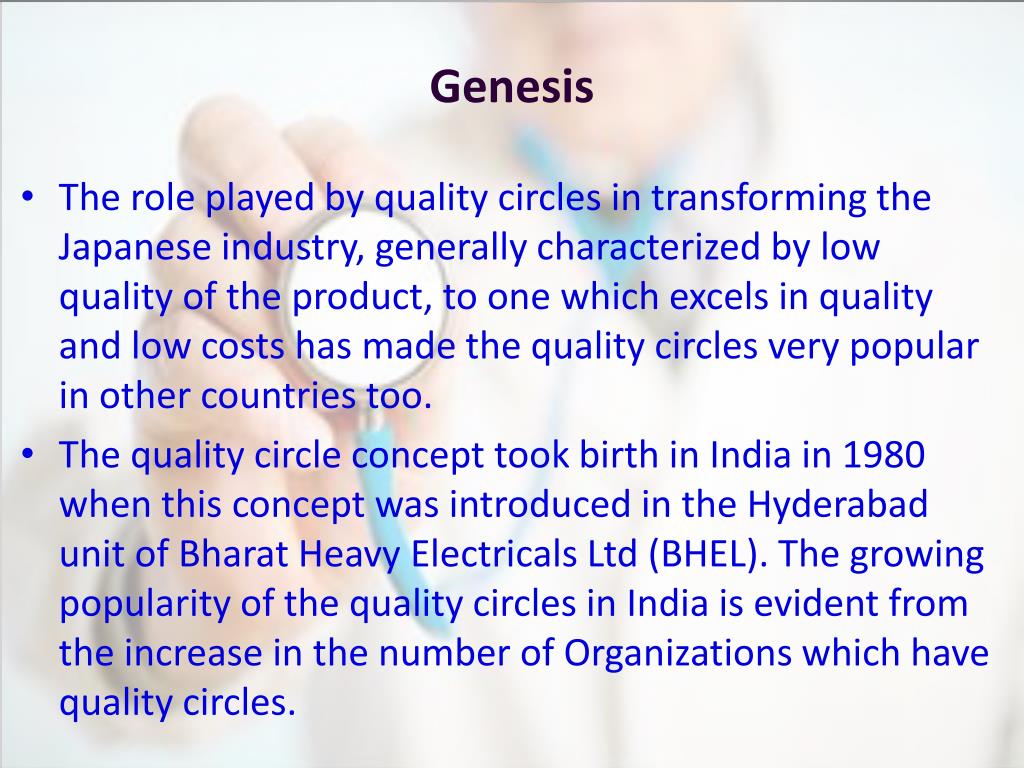 Genesis

• The role played by quality circles in transforming the Japanese industry, generally characterized by low quality of the product, to one which excels in quality and low costs has made the quality circles very popular in other countries too.

• The quality circle concept took birth in India in 1980 when this concept was introduced in the Hyderabad unit of Bharat Heavy Electricals Ltd (BHEL). The growing popularity of the quality circles in India is evident from the increase in the number of Organizations which have quality circles.